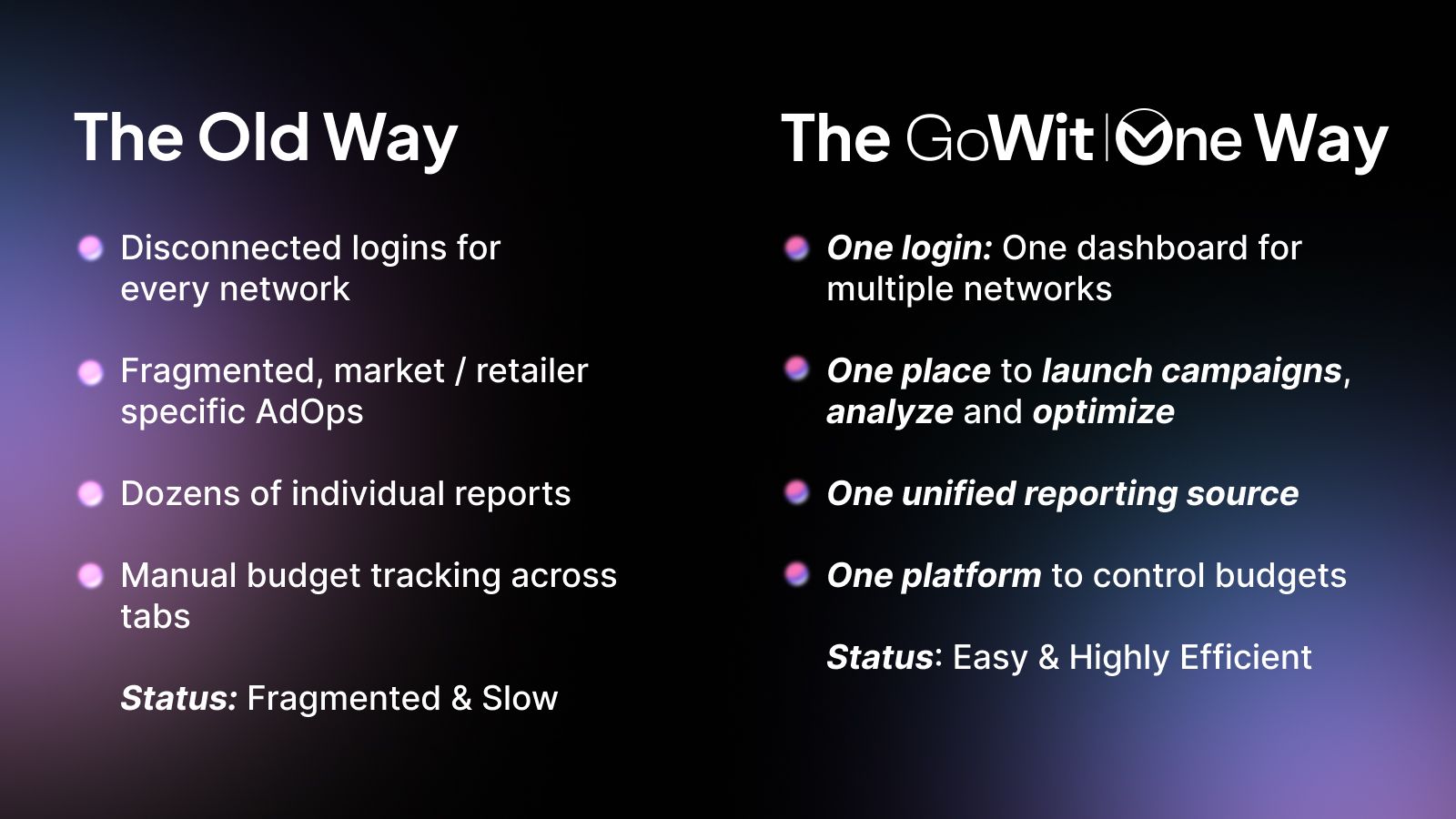 The Old Way

Disconnected logins for every network

Fragmented, market / retailer specific AdOps

Dozens of individual reports

Manual budget tracking across tabs

Status: Fragmented & Slow

The GoWit | One Way

One login: One dashboard for multiple networks

One place to launch campaigns, analyze and optimize

One unified reporting source

One platform to control budgets

Status: Easy & Highly Efficient